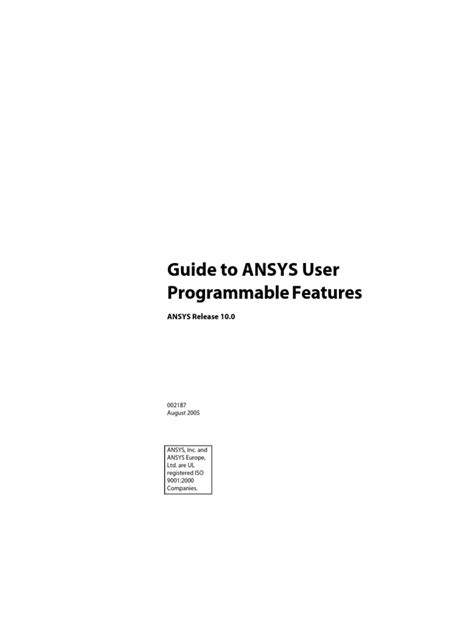 Guide to ANSYS User Programmable Features

ANSYS Release 10.0

002187
August 2005

ANSYS, Inc. and ANSYS Europe, Ltd. are UL registered ISO 9001:2000 Companies.